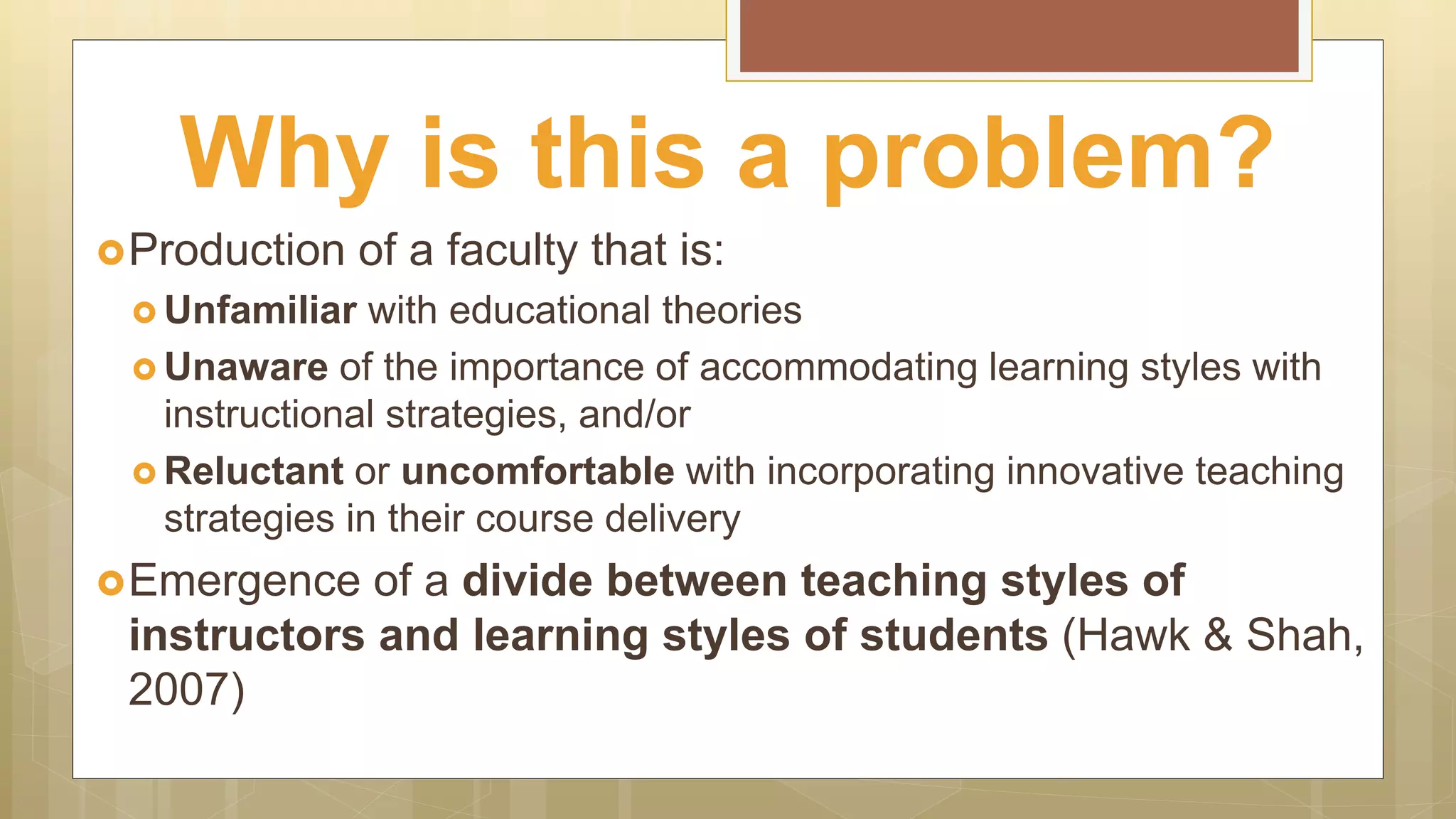 Why is this a problem?

Production of a faculty that is:

Unfamiliar with educational theories

Unaware of the importance of accommodating learning styles with instructional strategies, and/or

Reluctant or uncomfortable with incorporating innovative teaching strategies in their course delivery

Emergence of a divide between teaching styles of instructors and learning styles of students (Hawk & Shah, 2007)